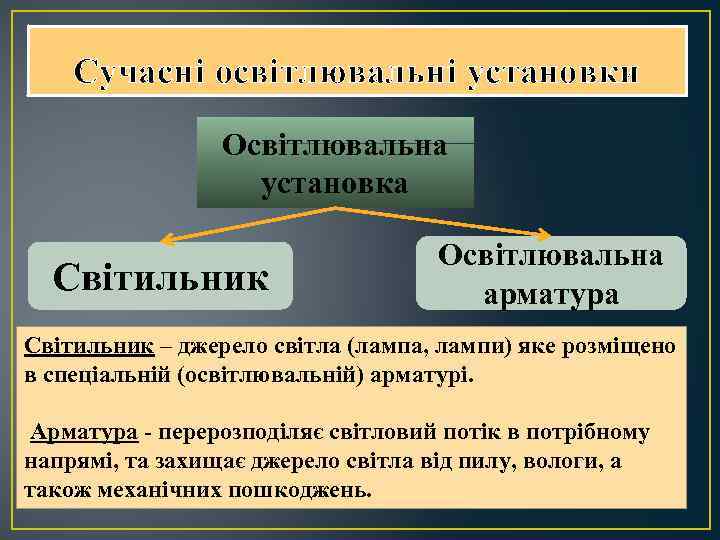 Сучасні освітлювальні установки

Освітлювальна установка

Світильник

Освітлювальна арматура

Світильник – джерело світла (лампа, лампи) яке розміщено в спеціальній (освітлювальній) арматурі.

Арматура - перерозподіляє світловий потік в потрібному напрямі, та захищає джерело світла від пилу, вологи, а також механічних пошкоджень.